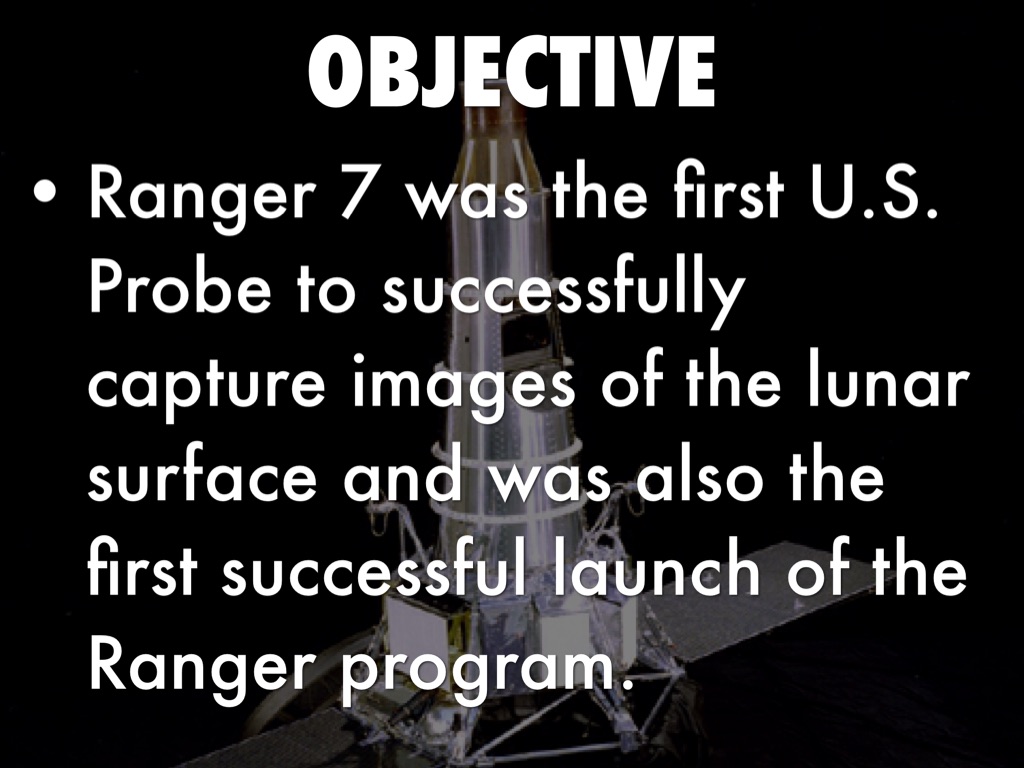 OBJECTIVE

• Ranger 7 was the first U.S. Probe to successfully capture images of the lunar surface and was also the first successful launch of the Ranger program.